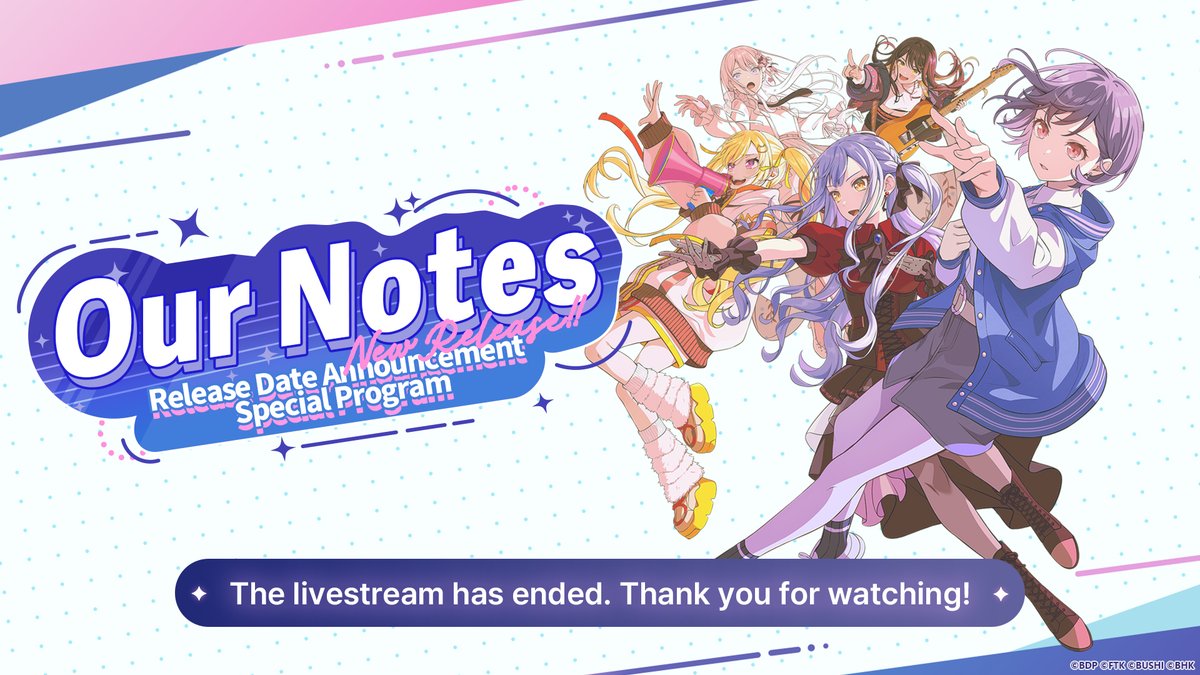 Our Notes
New Release!!
Release Date Announcement
Special Program

The livestream has ended. Thank you for watching!

©BDP ©FTK ©BUSHI ©BHK